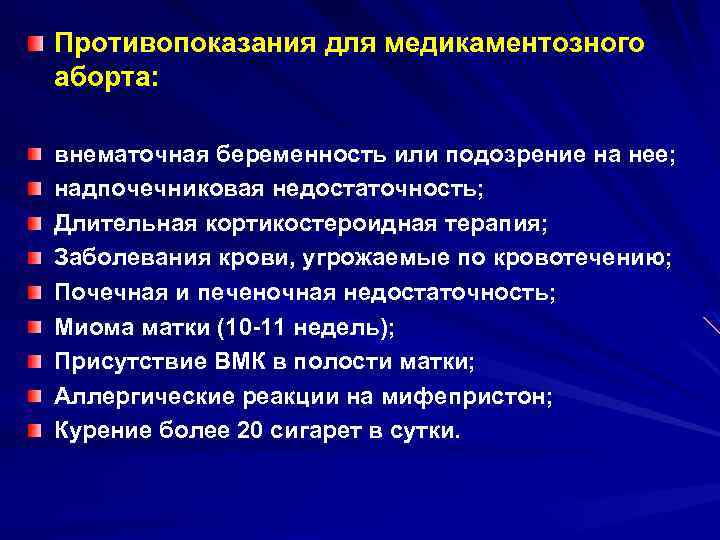 Противопоказания для медикаментозного аборта:

внематочная беременность или подозрение на нее;
надпочечниковая недостаточность;
Длительная кортикостероидная терапия;
Заболевания крови, угрожаемые по кровотечению;
Почечная и печеночная недостаточность;
Миома матки (10-11 недель);
Присутствие ВМК в полости матки;
Аллергические реакции на мифепристон;
Курение более 20 сигарет в сутки.